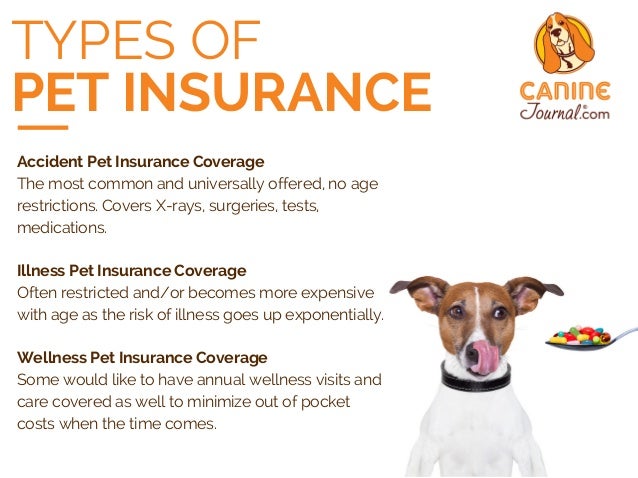 TYPES OF
PET INSURANCE

CANINE
Journal.com

Accident Pet Insurance Coverage
The most common and universally offered, no age restrictions. Covers X-rays, surgeries, tests, medications.

Illness Pet Insurance Coverage
Often restricted and/or becomes more expensive with age as the risk of illness goes up exponentially.

Wellness Pet Insurance Coverage
Some would like to have annual wellness visits and care covered as well to minimize out of pocket costs when the time comes.